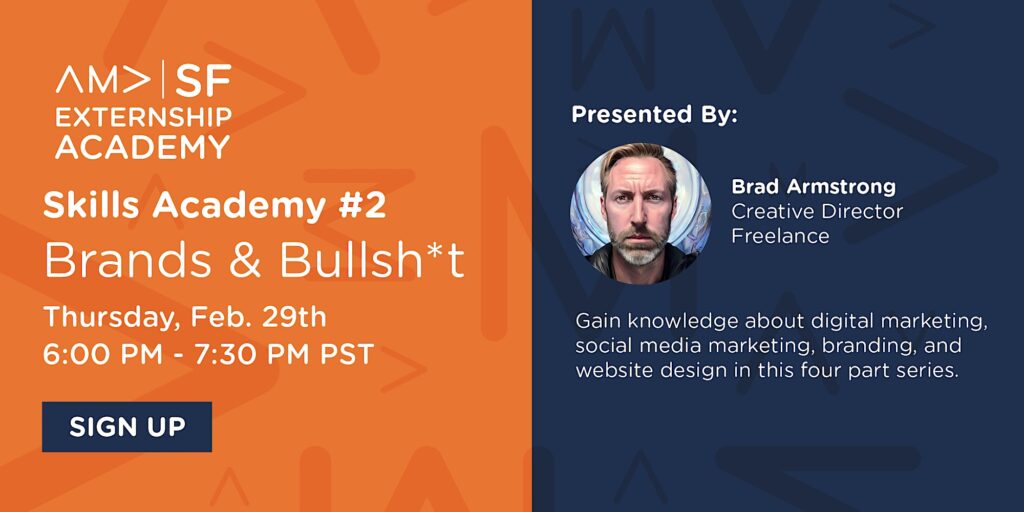 AM> | SF
EXTERNSHIP ACADEMY

Skills Academy #2
Brands & Bullsh*t

Thursday, Feb. 29th
6:00 PM - 7:30 PM PST

SIGN UP

Presented By:

Brad Armstrong
Creative Director
Freelance

Gain knowledge about digital marketing, social media marketing, branding, and website design in this four part series.